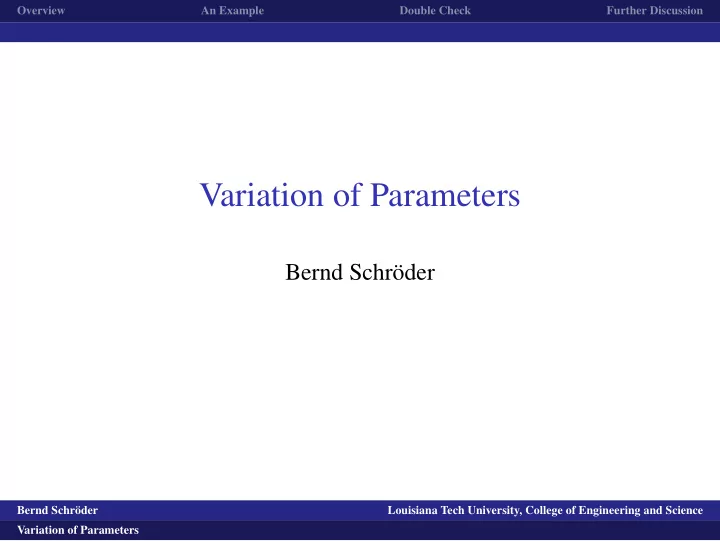 Overview An Example Double Check Further Discussion

Variation of Parameters

Bernd Schröder

Bernd Schröder Louisiana Tech University, College of Engineering and Science

Variation of Parameters